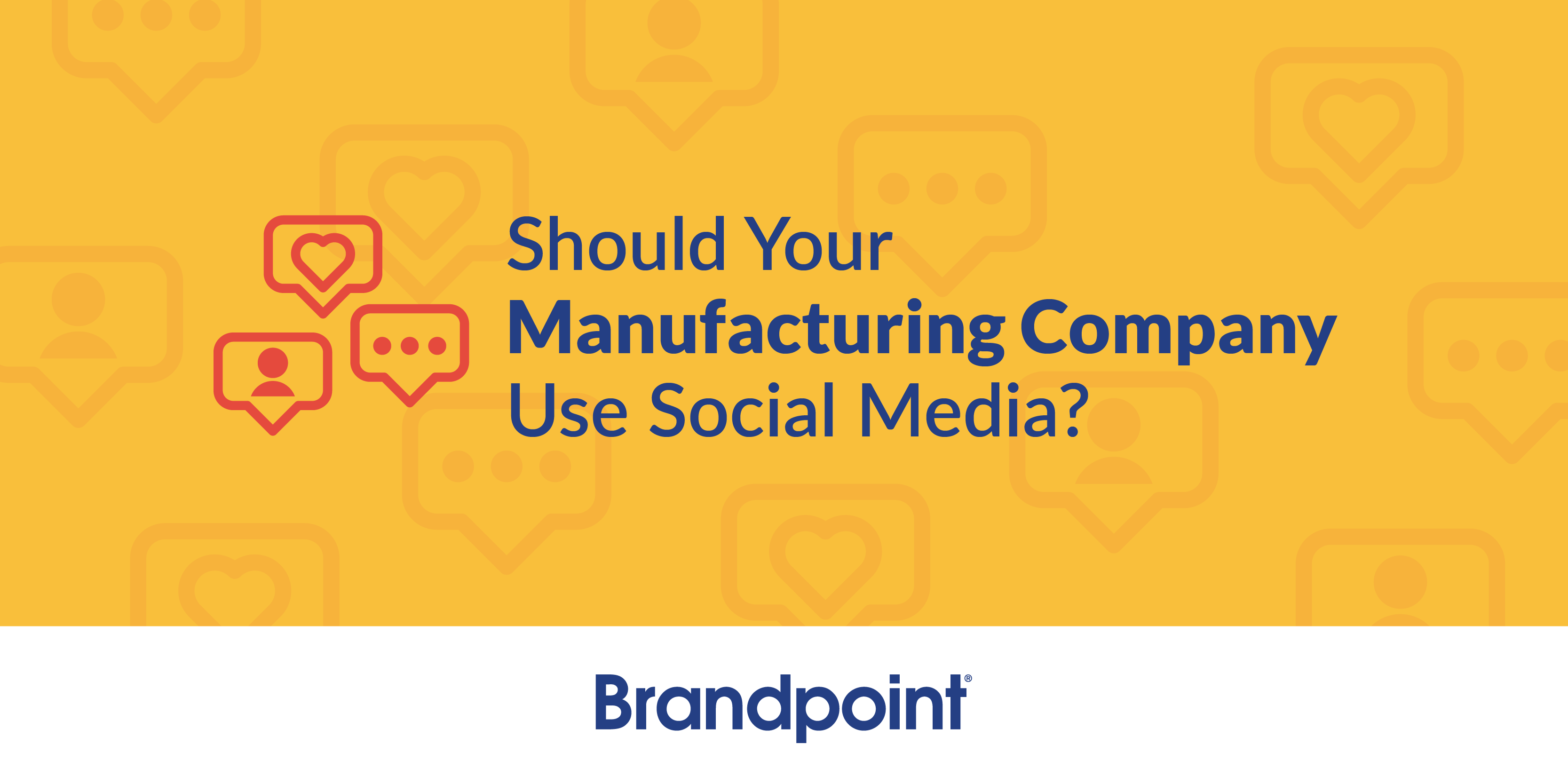 Should Your Manufacturing Company Use Social Media?

Brandpoint®